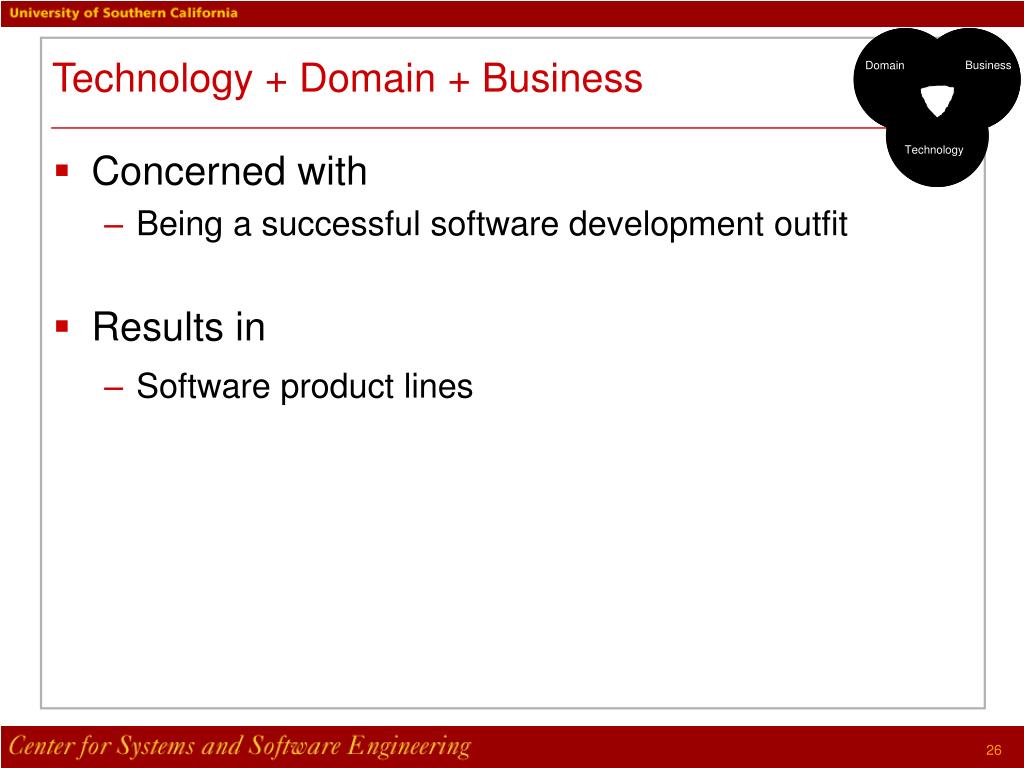 University of Southern California

Technology + Domain + Business

Domain

Business

Technology

▪ Concerned with

– Being a successful software development outfit

▪ Results in

– Software product lines

Center for Systems and Software Engineering

26